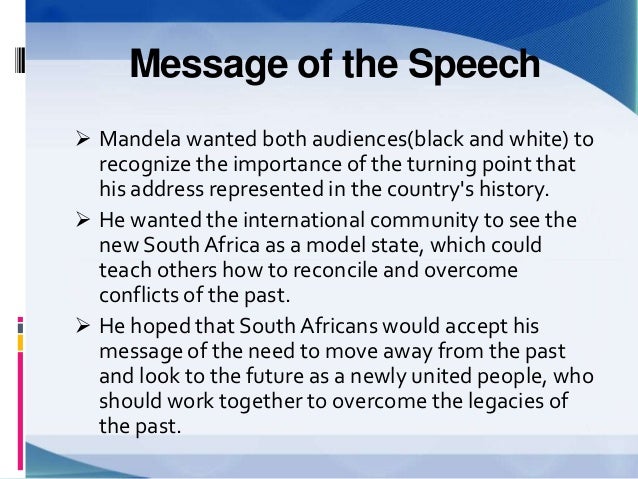 Message of the Speech

➢ Mandela wanted both audiences(black and white) to recognize the importance of the turning point that his address represented in the country's history.

➢ He wanted the international community to see the new South Africa as a model state, which could teach others how to reconcile and overcome conflicts of the past.

➢ He hoped that South Africans would accept his message of the need to move away from the past and look to the future as a newly united people, who should work together to overcome the legacies of the past.